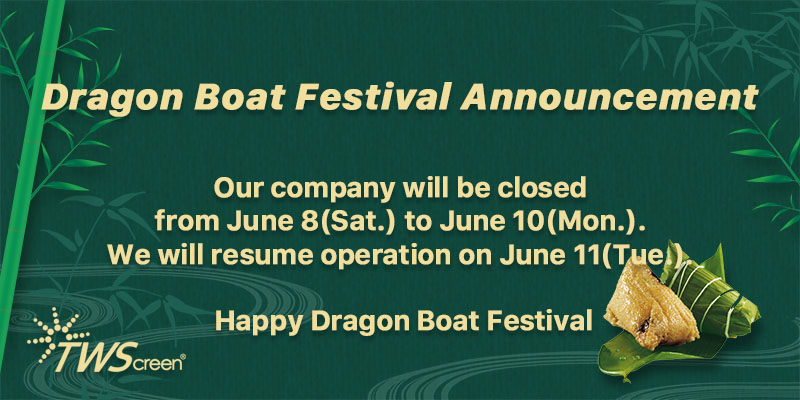 Dragon Boat Festival Announcement

Our company will be closed from June 8(Sat.) to June 10(Mon.). We will resume operation on June 11(Tue.)

Happy Dragon Boat Festival

TWScreen®